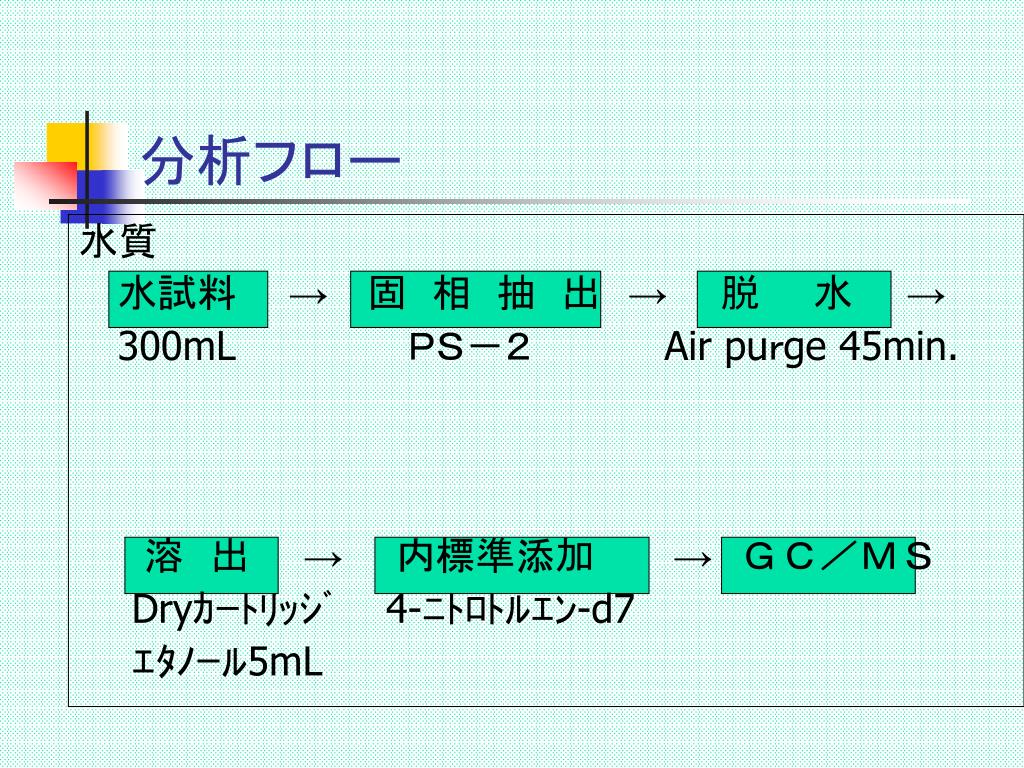 分析フロー

水質

水試料 → 固 相 抽 出 → 脱 水 →
300mL ＰＳ－２ Air purge 45min.

溶 出 → 内標準添加 → ＧＣ／ＭＳ
Dryｶｰﾄﾘｯｼﾞ 4-ﾆﾄﾛﾄﾙｴﾝ-d7
ｴﾀﾉｰﾙ5mL